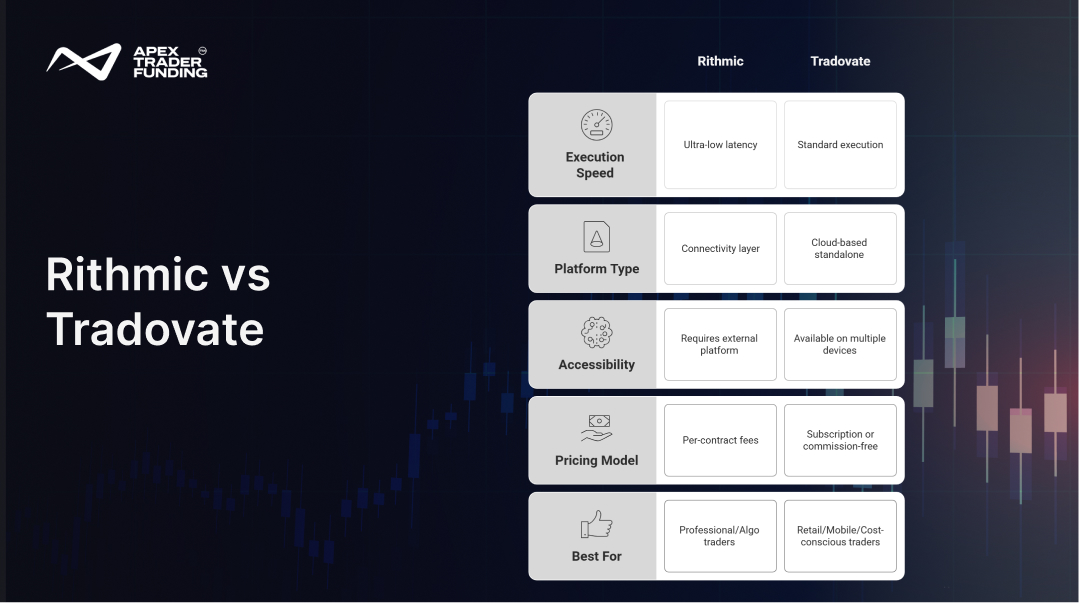 APEX TRADER FUNDING

Rithmic vs Tradovate

| | Rithmic | Tradovate |
|---|---|---|
| Execution Speed | Ultra-low latency | Standard execution |
| Platform Type | Connectivity layer | Cloud-based standalone |
| Accessibility | Requires external platform | Available on multiple devices |
| Pricing Model | Per-contract fees | Subscription or commission-free |
| Best For | Professional/Algo traders | Retail/Mobile/Cost-conscious traders |